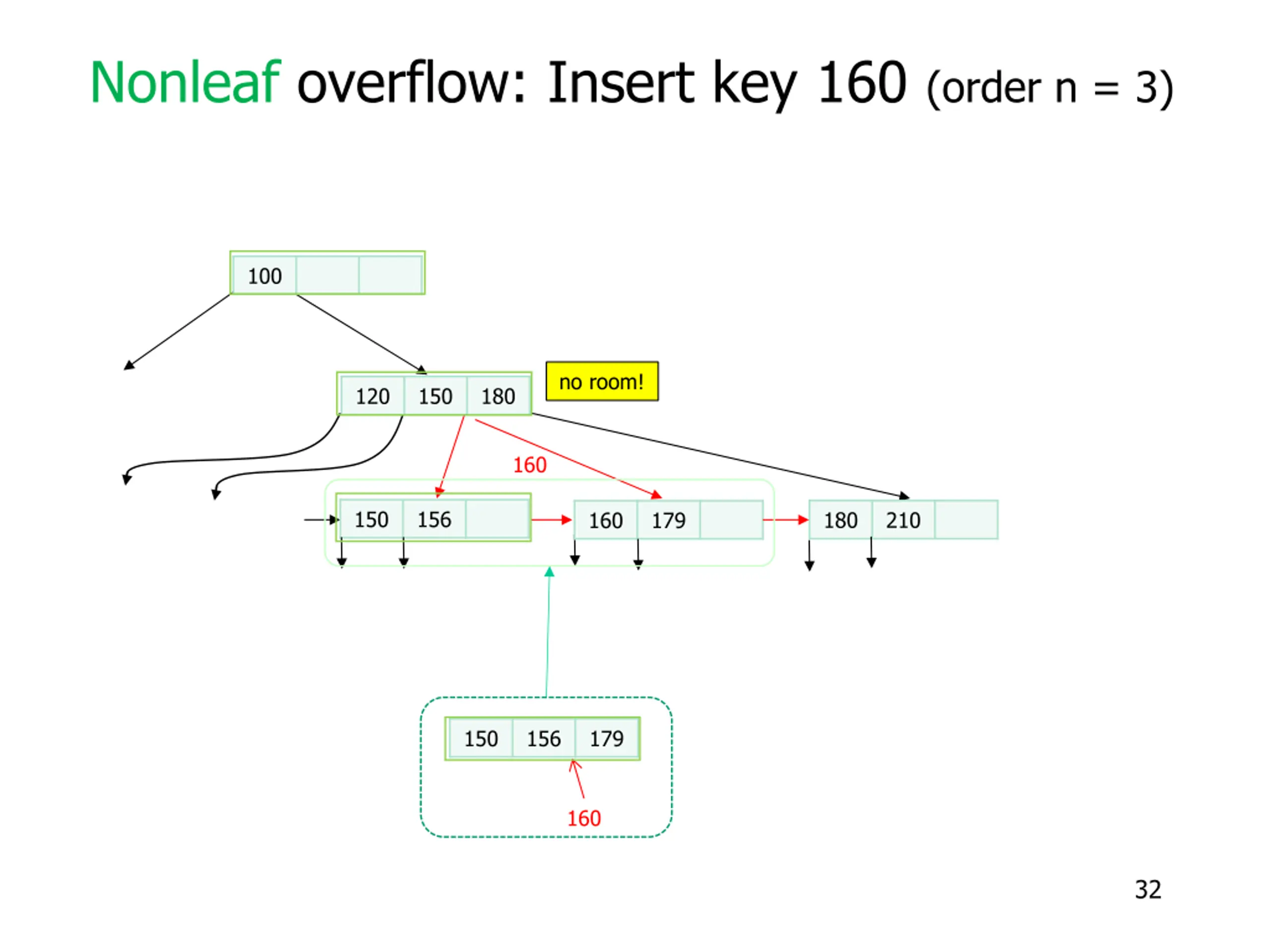 Nonleaf overflow: Insert key 160 (order n = 3)

100

120 150 180

no room!

160

150 156

160 179

180 210

150 156 179

160

32